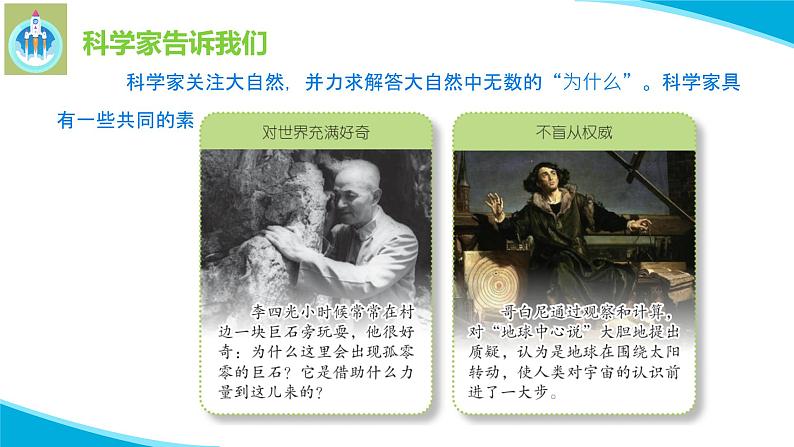 科学家告诉我们

科学家关注大自然，并力求解答大自然中无数的“为什么”。科学家具有一些共同的素

对世界充满好奇

李四光小时候常常在村边一块巨石旁玩耍，他很好奇：为什么这里会出现孤零零的巨石？它是借助什么力量到这儿来的？

不盲从权威

哥白尼通过观察和计算，对“地球中心说”大胆地提出质疑，认为是地球在围绕太阳转动，使人类对宇宙的认识前进了一大步。